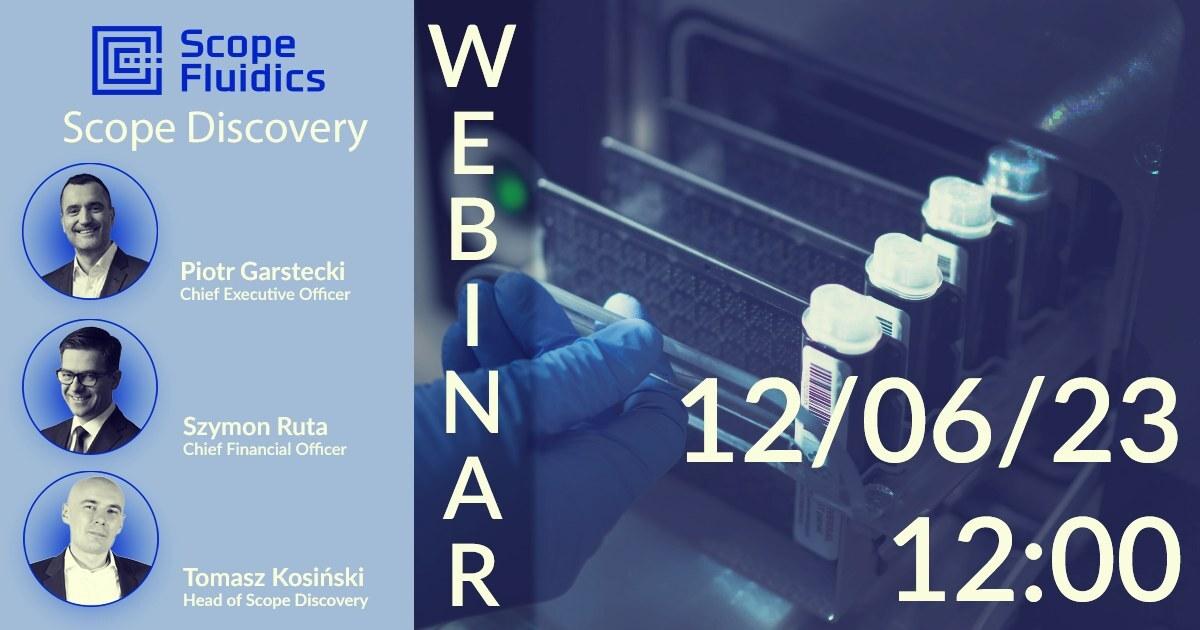 Scope Fluidics

Scope Discovery

Piotr Garstecki
Chief Executive Officer

Szymon Ruta
Chief Financial Officer

Tomasz Kosiński
Head of Scope Discovery

WEBINAR

12/06/23
12:00